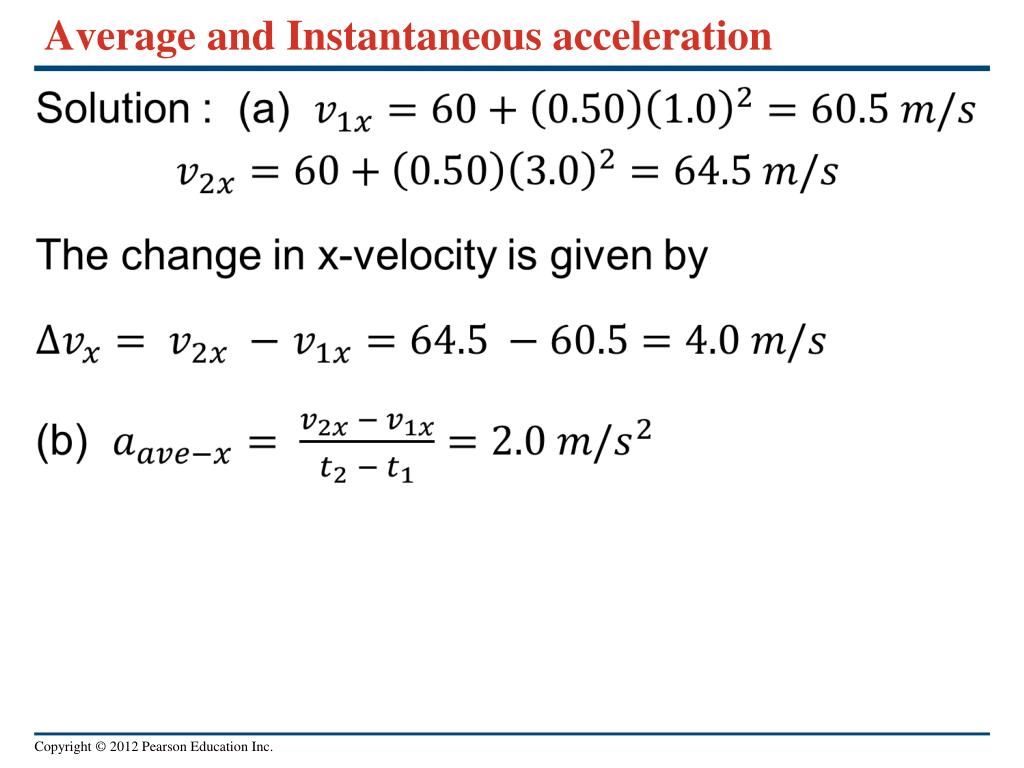 Average and Instantaneous acceleration

Solution : (a) $v_{1x} = 60 + (0.50)(1.0)^2 = 60.5\ m/s$

$v_{2x} = 60 + (0.50)(3.0)^2 = 64.5\ m/s$

The change in x-velocity is given by

$\Delta v_x = v_{2x} - v_{1x} = 64.5 - 60.5 = 4.0\ m/s$

(b) $a_{ave-x} = \frac{v_{2x} - v_{1x}}{t_2 - t_1} = 2.0\ m/s^2$

Copyright © 2012 Pearson Education Inc.